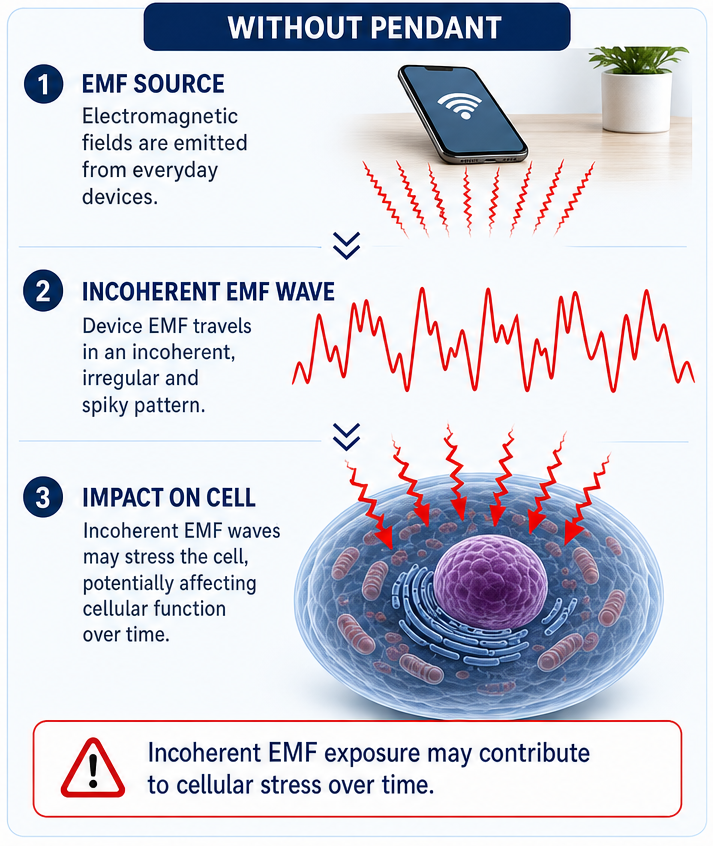 WITHOUT PENDANT

1 EMF SOURCE
Electromagnetic fields are emitted from everyday devices.

2 INCOHERENT EMF WAVE
Device EMF travels in an incoherent, irregular and spiky pattern.

3 IMPACT ON CELL
Incoherent EMF waves may stress the cell, potentially affecting cellular function over time.

Incoherent EMF exposure may contribute to cellular stress over time.